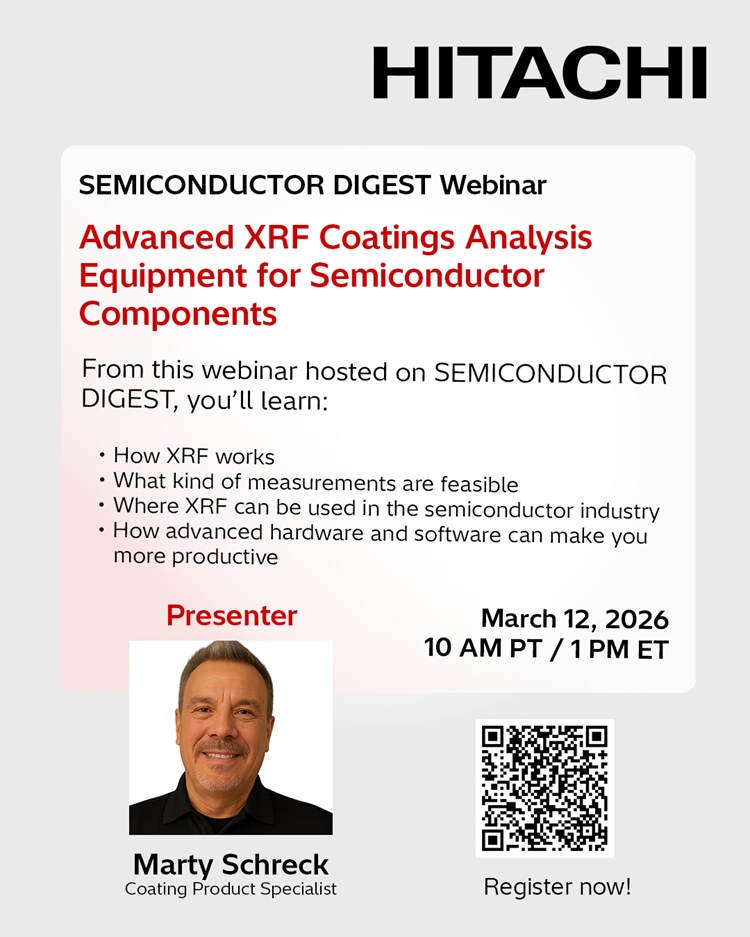 HITACHI

SEMICONDUCTOR DIGEST Webinar

Advanced XRF Coatings Analysis Equipment for Semiconductor Components

From this webinar hosted on SEMICONDUCTOR DIGEST, you'll learn:

• How XRF works
• What kind of measurements are feasible
• Where XRF can be used in the semiconductor industry
• How advanced hardware and software can make you more productive

Presenter

March 12, 2026
10 AM PT / 1 PM ET

Marty Schreck
Coating Product Specialist

Register now!